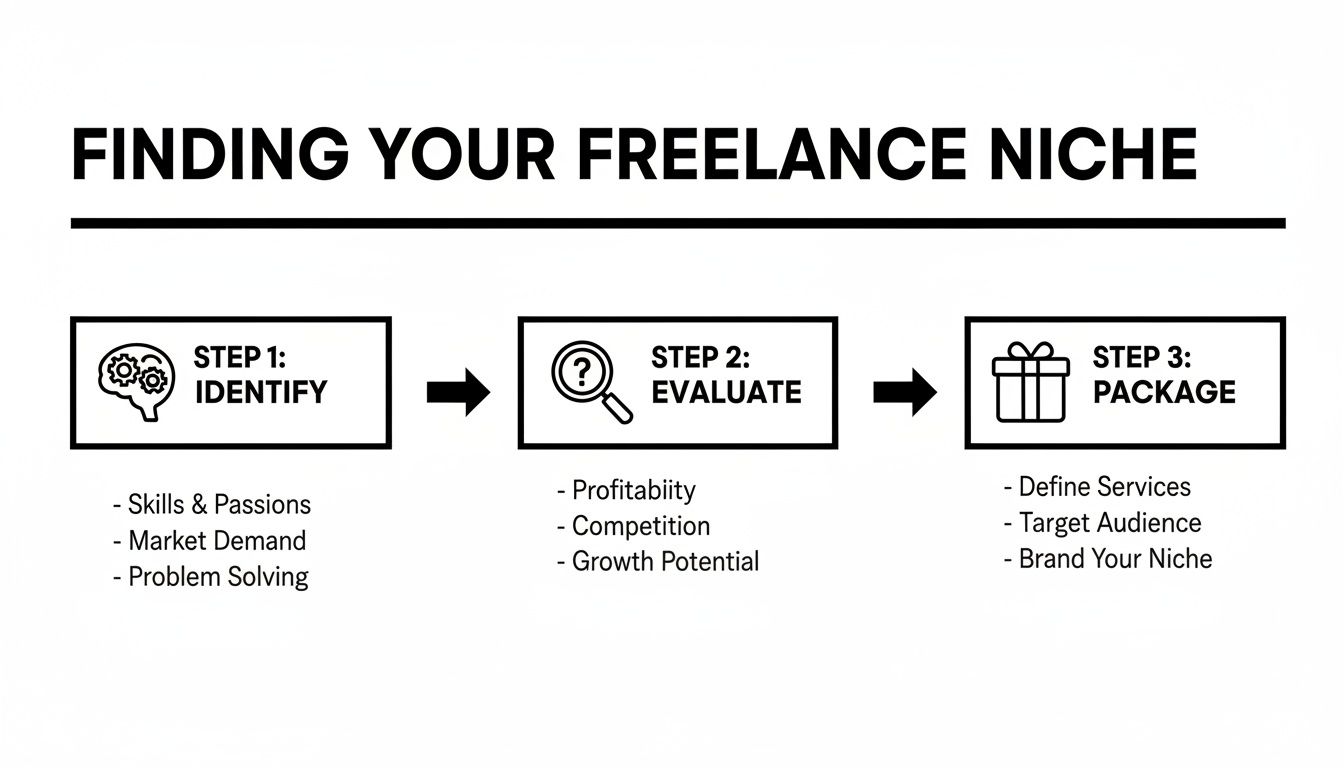 FINDING YOUR FREELANCE NICHE

STEP 1: IDENTIFY

- Skills & Passions
- Market Demand
- Problem Solving

STEP 2: EVALUATE

- Profitabiity
- Competition
- Growth Potential

STEP 3: PACKAGE

- Define Services
- Target Audience
- Brand Your Niche